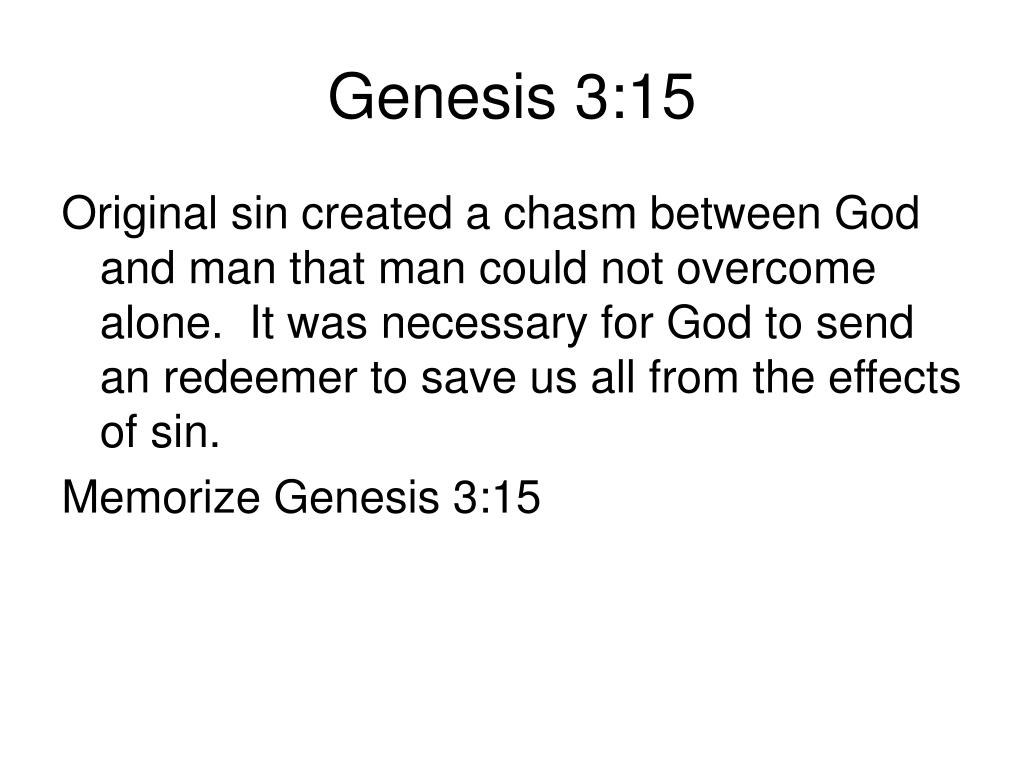 Genesis 3:15

Original sin created a chasm between God and man that man could not overcome alone. It was necessary for God to send an redeemer to save us all from the effects of sin.

Memorize Genesis 3:15